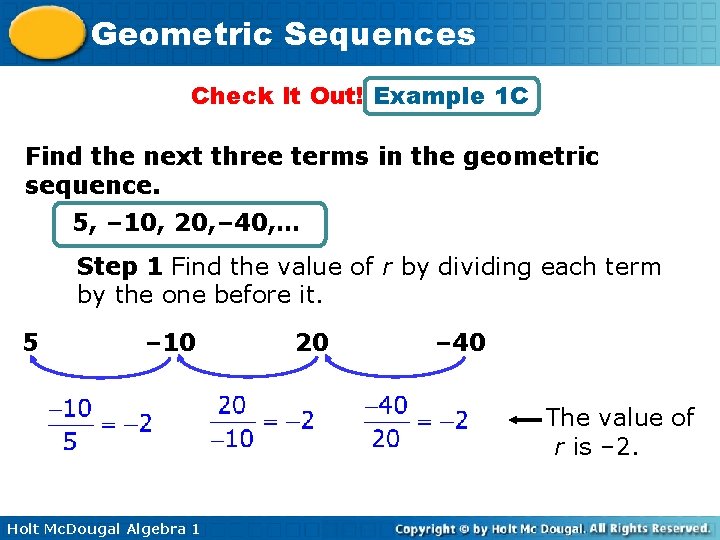 Geometric Sequences

Check It Out! Example 1C

Find the next three terms in the geometric sequence.

5, –10, 20,–40,…

Step 1 Find the value of $r$ by dividing each term by the one before it.

5 –10 20 –40

$\frac{-10}{5} = -2$ $\frac{20}{-10} = -2$ $\frac{-40}{20} = -2$ The value of $r$ is –2.

Holt McDougal Algebra 1 Copyright © by Holt Mc Dougal. All Rights Reserved.